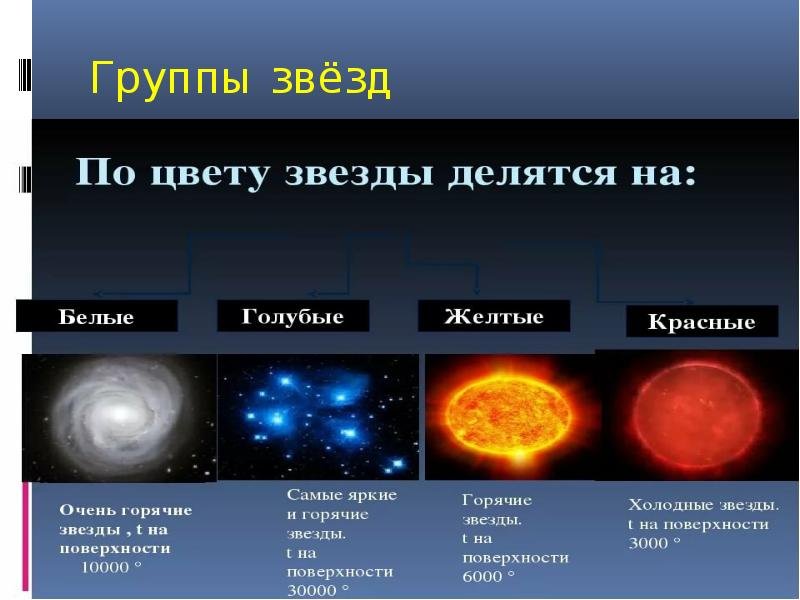 Группы звёзд

По цвету звезды делятся на:

Белые

Голубые

Желтые

Красные

Очень горячие звезды , t на поверхности 10000 °

Самые яркие и горячие звезды. t на поверхности 30000 °

Горячие звезды. t на поверхности 6000 °

Холодные звезды. t на поверхности 3000 °